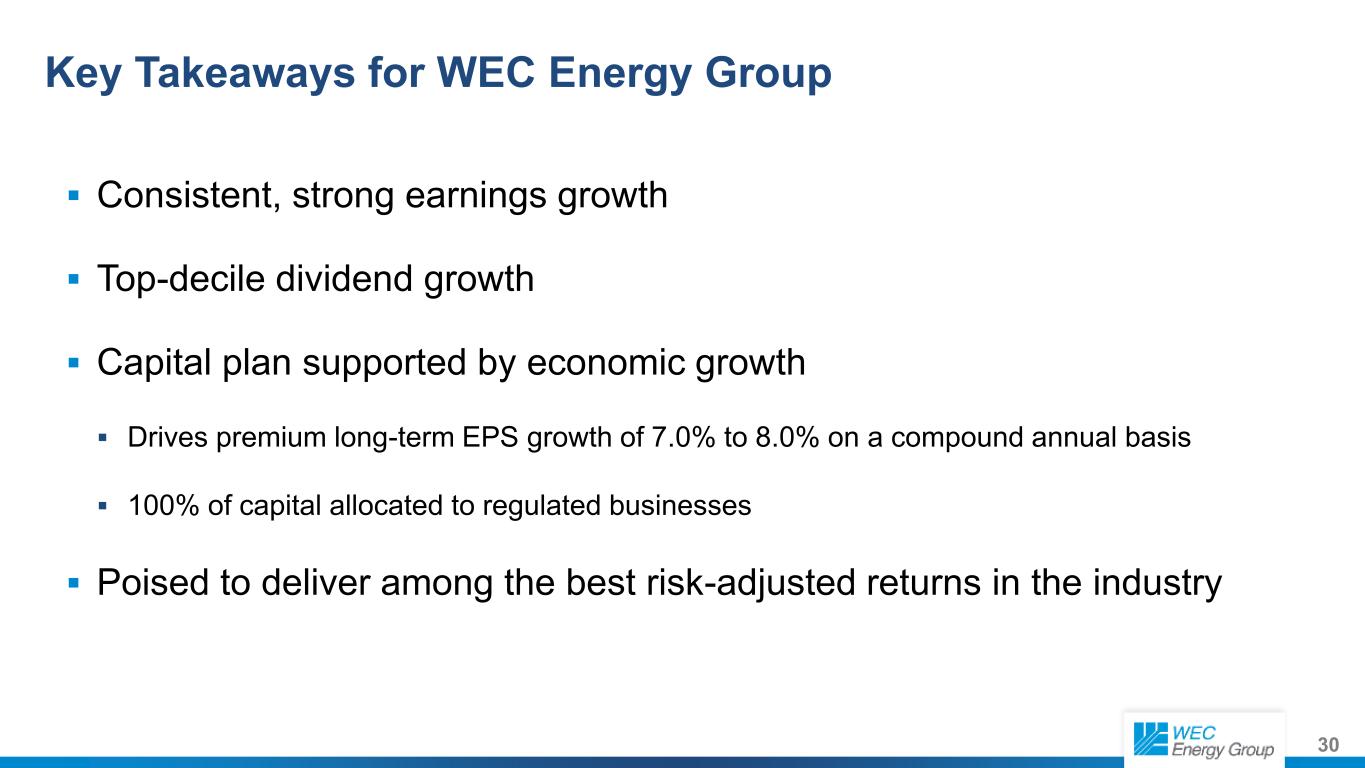 Key Takeaways for WEC Energy Group

▪ Consistent, strong earnings growth

▪ Top-decile dividend growth

▪ Capital plan supported by economic growth

▪ Drives premium long-term EPS growth of 7.0% to 8.0% on a compound annual basis

▪ 100% of capital allocated to regulated businesses

▪ Poised to deliver among the best risk-adjusted returns in the industry

WEC Energy Group

30